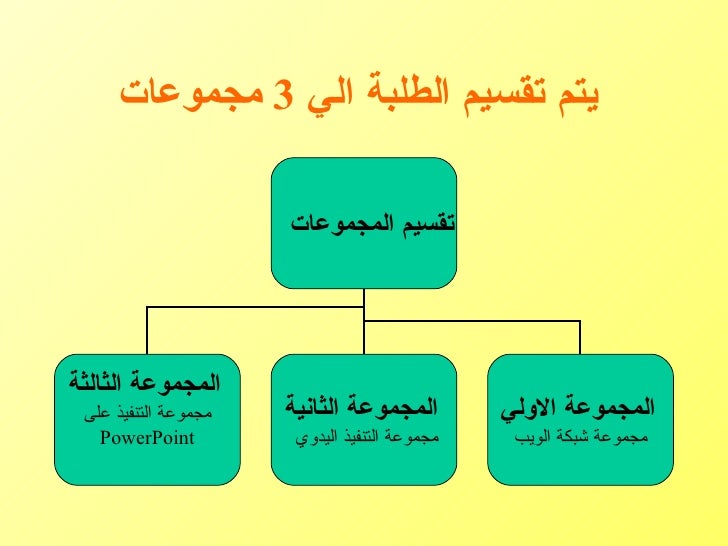 يتم تقسيم الطلبة الي 3 مجموعات

تقسيم المجموعات

المجموعة الاولي
مجموعة شبكة الويب

المجموعة الثانية
مجموعة التنفيذ اليدوي

المجموعة الثالثة
مجموعة التنفيذ على PowerPoint